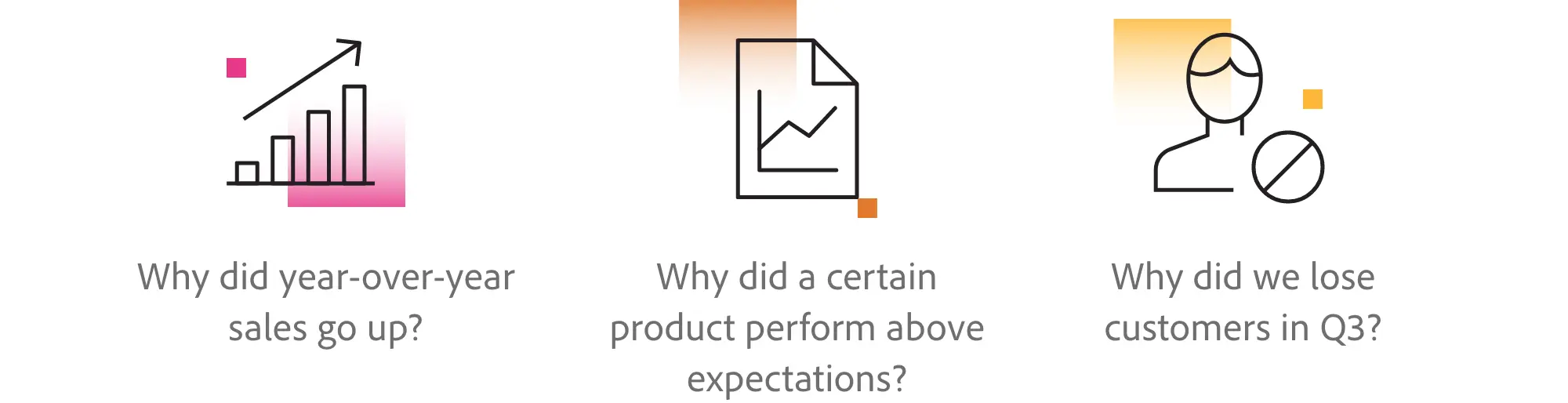 Why did year-over-year sales go up?

Why did a certain product perform above expectations?

Why did we lose customers in Q3?